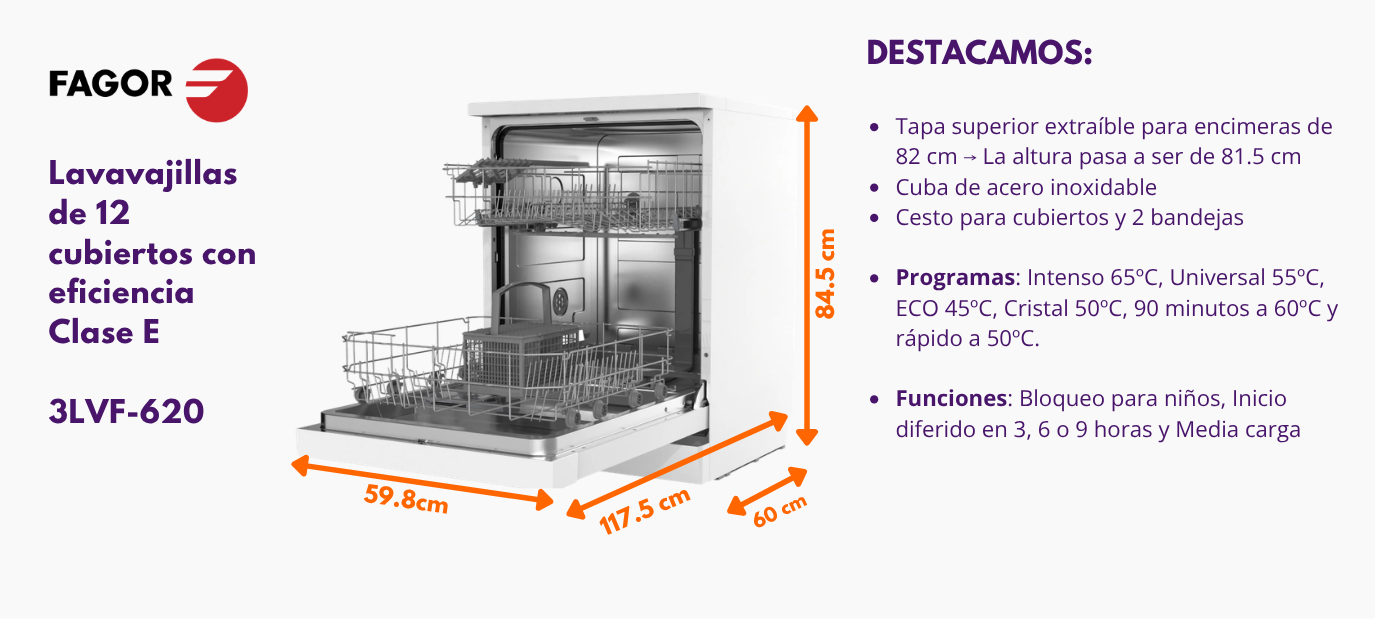 FAGOR

Lavavajillas de 12 cubiertos con eficiencia Clase E

3LVF-620

84.5 cm

59.8cm

117.5 cm

60 cm

DESTACAMOS:

• Tapa superior extraíble para encimeras de 82 cm → La altura pasa a ser de 81.5 cm
• Cuba de acero inoxidable
• Cesto para cubiertos y 2 bandejas

• Programas: Intenso 65ºC, Universal 55ºC, ECO 45ºC, Cristal 50ºC, 90 minutos a 60ºC y rápido a 50ºC.

• Funciones: Bloqueo para niños, Inicio diferido en 3, 6 o 9 horas y Media carga